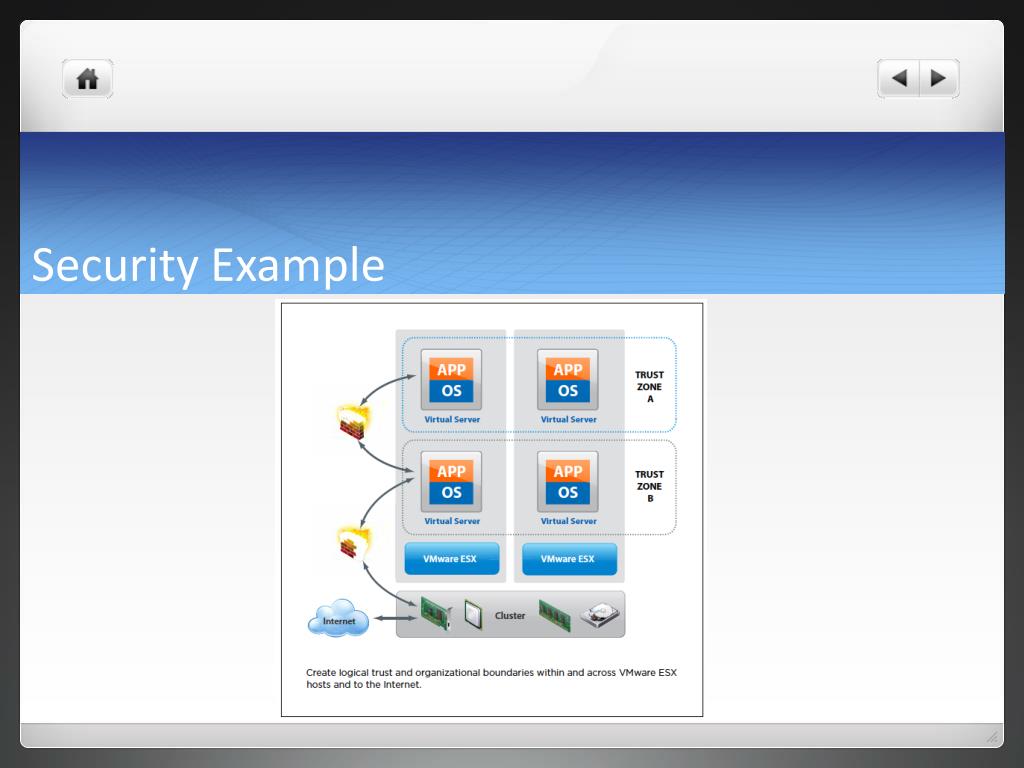 Security Example

APP
OS
Virtual Server

APP
OS
Virtual Server

TRUST ZONE A

APP
OS
Virtual Server

APP
OS
Virtual Server

TRUST ZONE B

VMware ESX

VMware ESX

Internet

Cluster

Create logical trust and organizational boundaries within and across VMware ESX hosts and to the Internet.